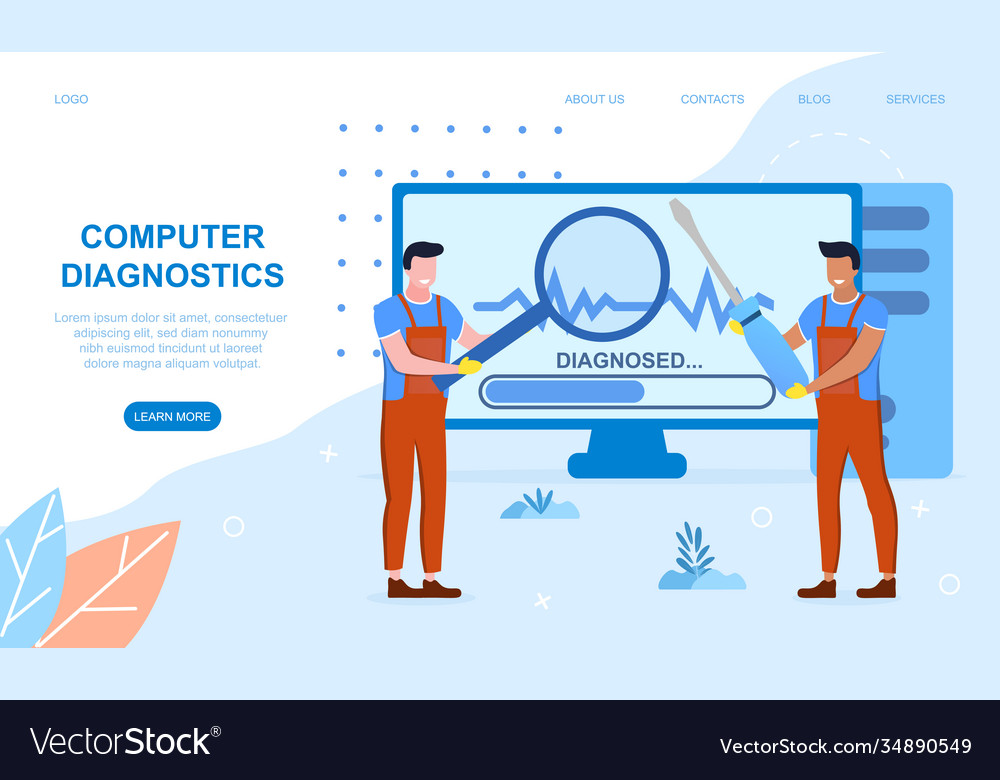 LOGO

ABOUT US CONTACTS BLOG SERVICES

COMPUTER DIAGNOSTICS

Lorem ipsum dolor sit amet, consectetuer adipiscing elit, sed diam nonummy nibh euismod tincidunt ut laoreet dolore magna aliquam volutpat.

LEARN MORE

DIAGNOSED...

VectorStock®

VectorStock.com/34890549